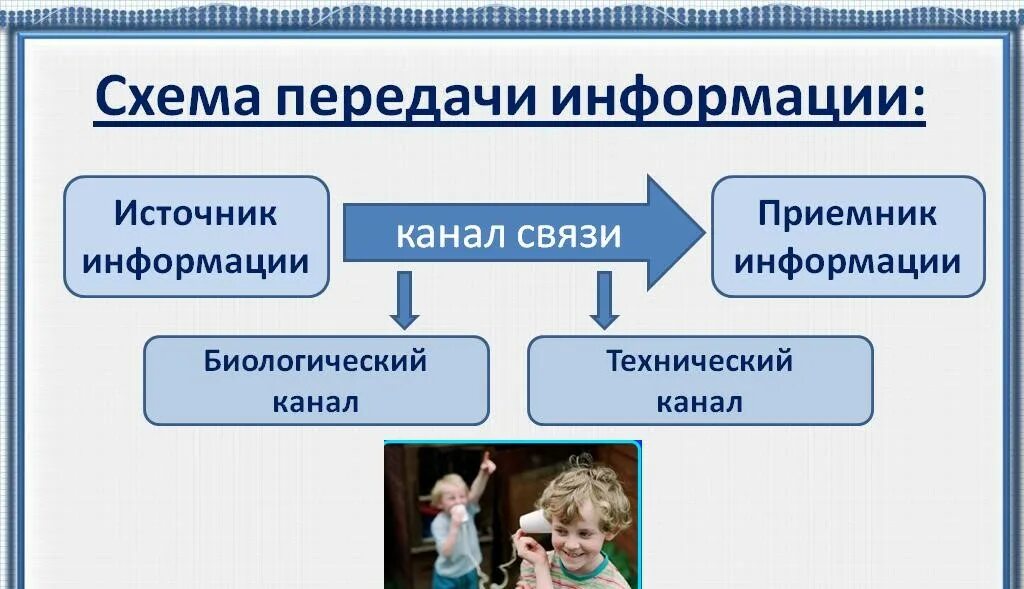 Схема передачи информации:

Источник информации

канал связи

Приемник информации

Биологический канал

Технический канал